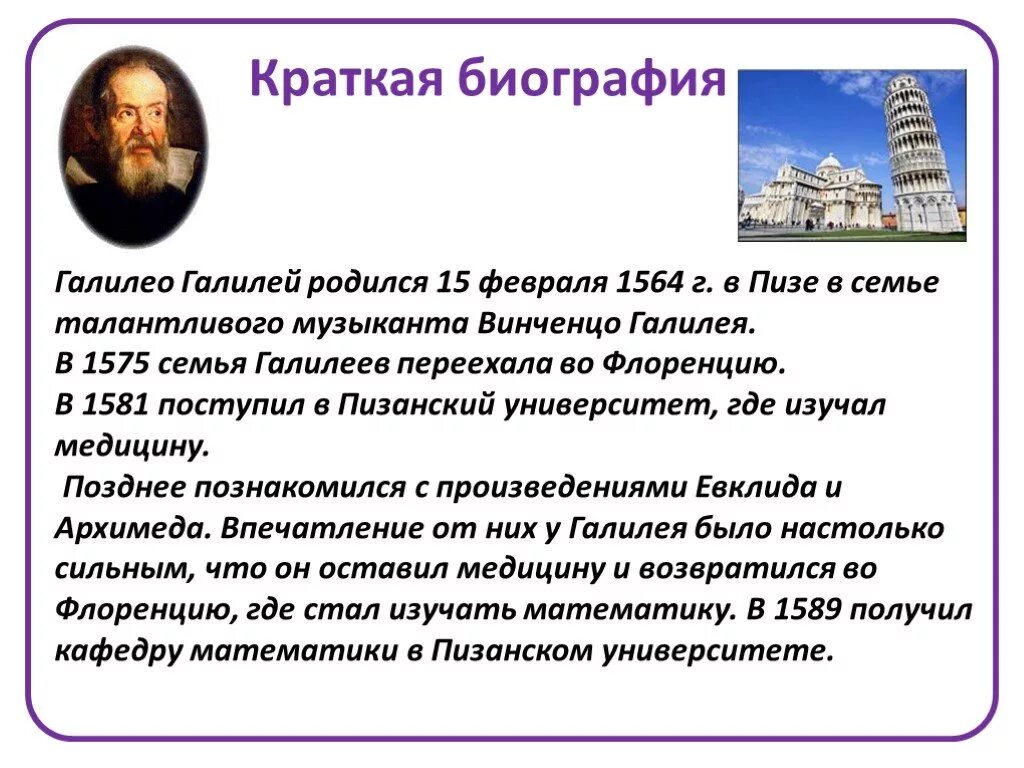 Краткая биография

Галилео Галилей родился 15 февраля 1564 г. в Пизе в семье талантливого музыканта Винченцо Галилея.
В 1575 семья Галилеев переехала во Флоренцию.
В 1581 поступил в Пизанский университет, где изучал медицину.
Позднее познакомился с произведениями Евклида и Архимеда. Впечатление от них у Галилея было настолько сильным, что он оставил медицину и возвратился во Флоренцию, где стал изучать математику. В 1589 получил кафедру математики в Пизанском университете.